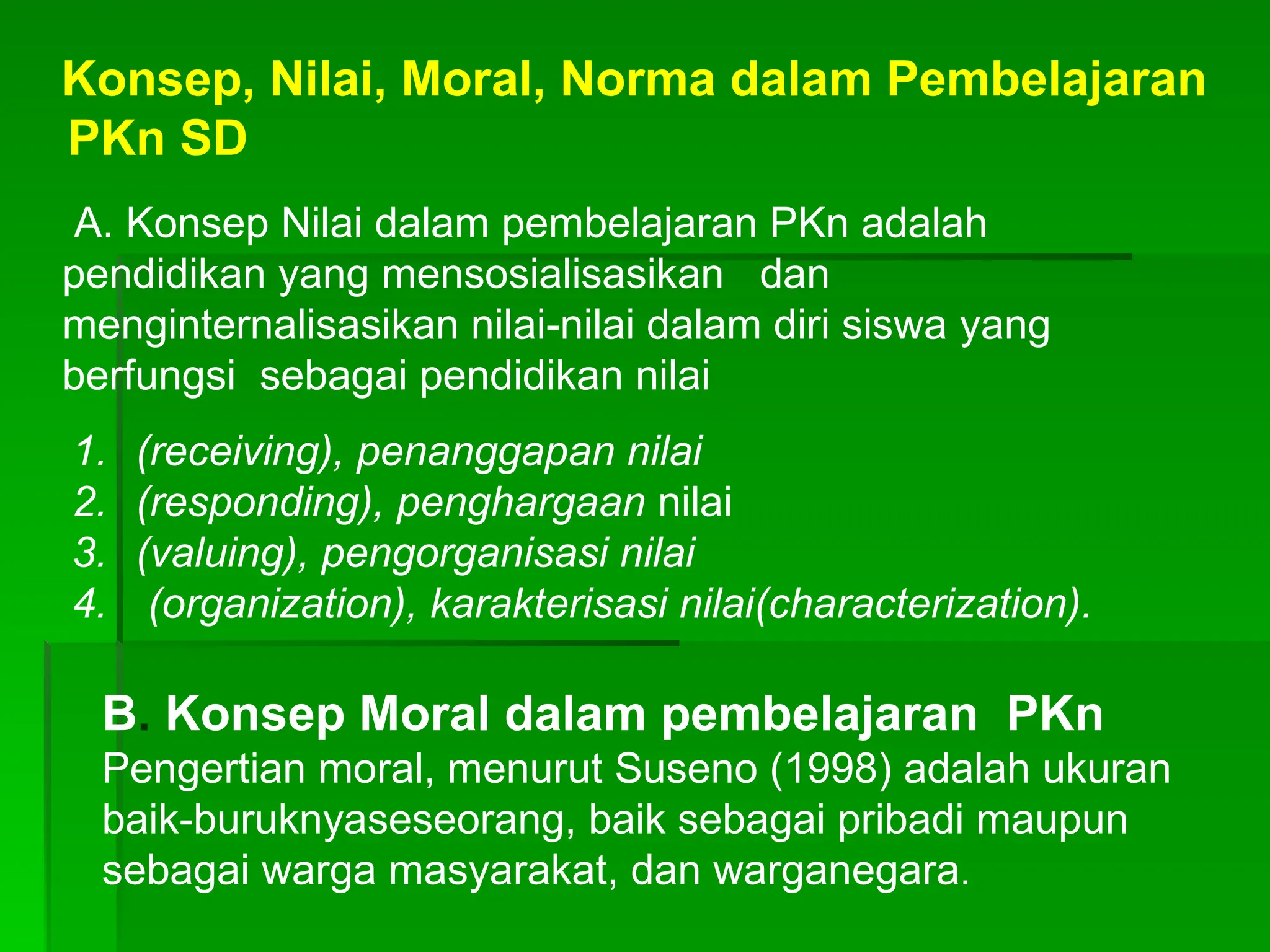 Konsep, Nilai, Moral, Norma dalam Pembelajaran PKn SD

A. Konsep Nilai dalam pembelajaran PKn adalah pendidikan yang mensosialisasikan dan menginternalisasikan nilai-nilai dalam diri siswa yang berfungsi sebagai pendidikan nilai

1. (receiving), penanggapan nilai
2. (responding), penghargaan nilai
3. (valuing), pengorganisasi nilai
4. (organization), karakterisasi nilai(characterization).

B. Konsep Moral dalam pembelajaran PKn
Pengertian moral, menurut Suseno (1998) adalah ukuran baik-buruknyaseseorang, baik sebagai pribadi maupun sebagai warga masyarakat, dan warganegara.